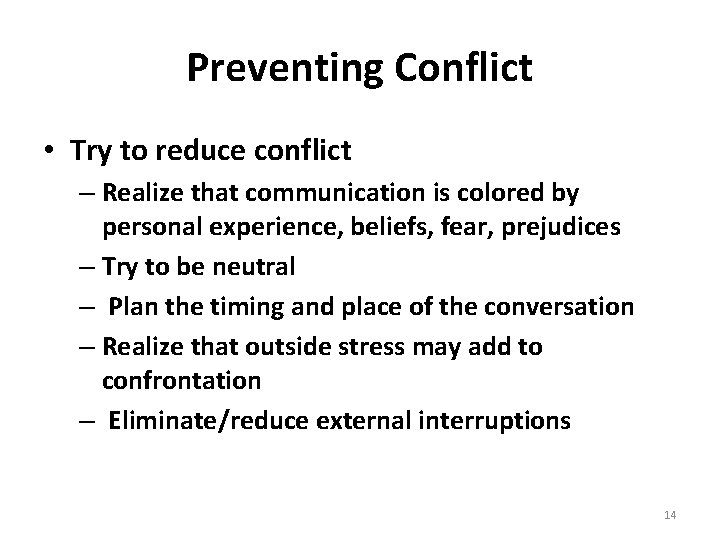 Preventing Conflict

• Try to reduce conflict
– Realize that communication is colored by personal experience, beliefs, fear, prejudices
– Try to be neutral
– Plan the timing and place of the conversation
– Realize that outside stress may add to confrontation
– Eliminate/reduce external interruptions

14